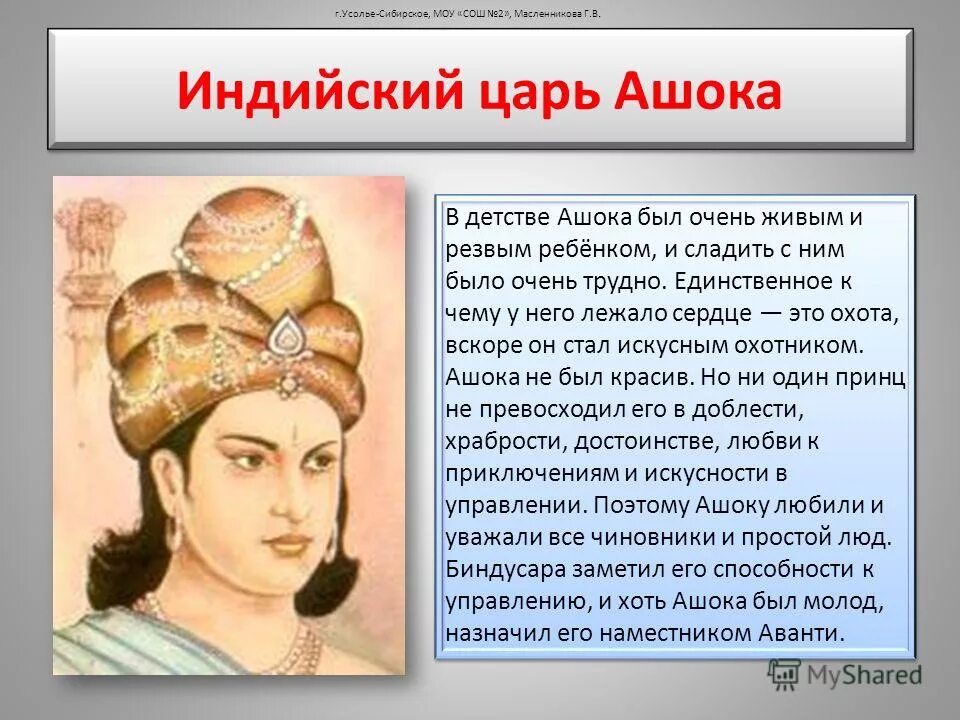 г.Усолье-Сибирское, МОУ «СОШ №2», Масленникова Г.В.

Индийский царь Ашока

В детстве Ашока был очень живым и резвым ребёнком, и сладить с ним было очень трудно. Единственное к чему у него лежало сердце — это охота, вскоре он стал искусным охотником. Ашока не был красив. Но ни один принц не превосходил его в доблести, храбрости, достоинстве, любви к приключениям и искусности в управлении. Поэтому Ашоку любили и уважали все чиновники и простой люд. Биндусара заметил его способности к управлению, и хоть Ашока был молод, назначил его наместником Аванти.

MyShared